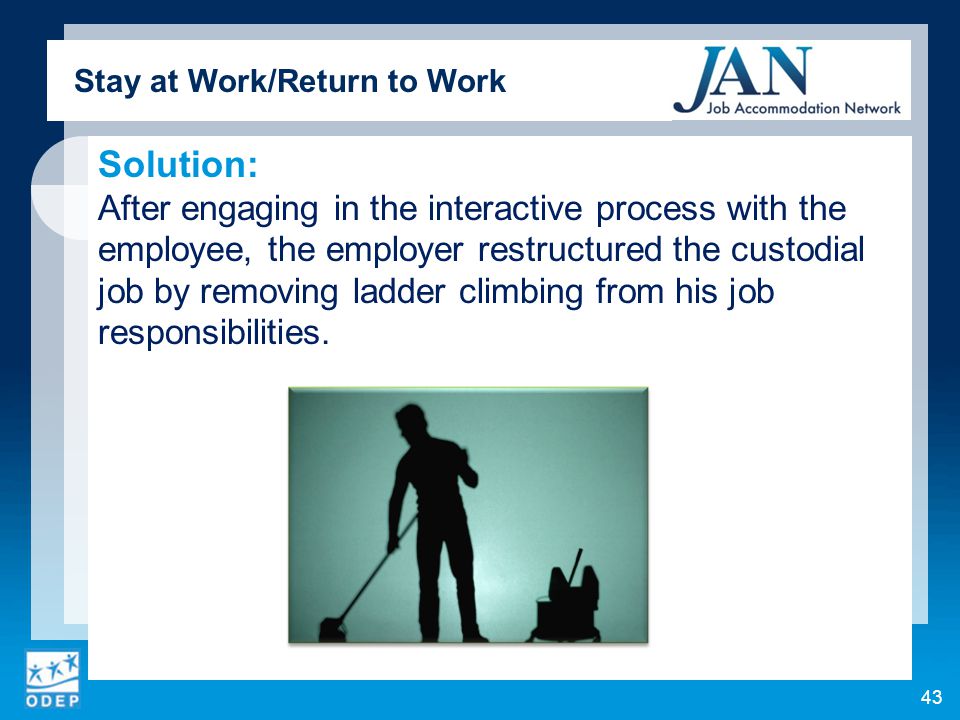 Stay at Work/Return to Work

JAN
Job Accommodation Network

Solution:
After engaging in the interactive process with the employee, the employer restructured the custodial job by removing ladder climbing from his job responsibilities.

ODEP

43